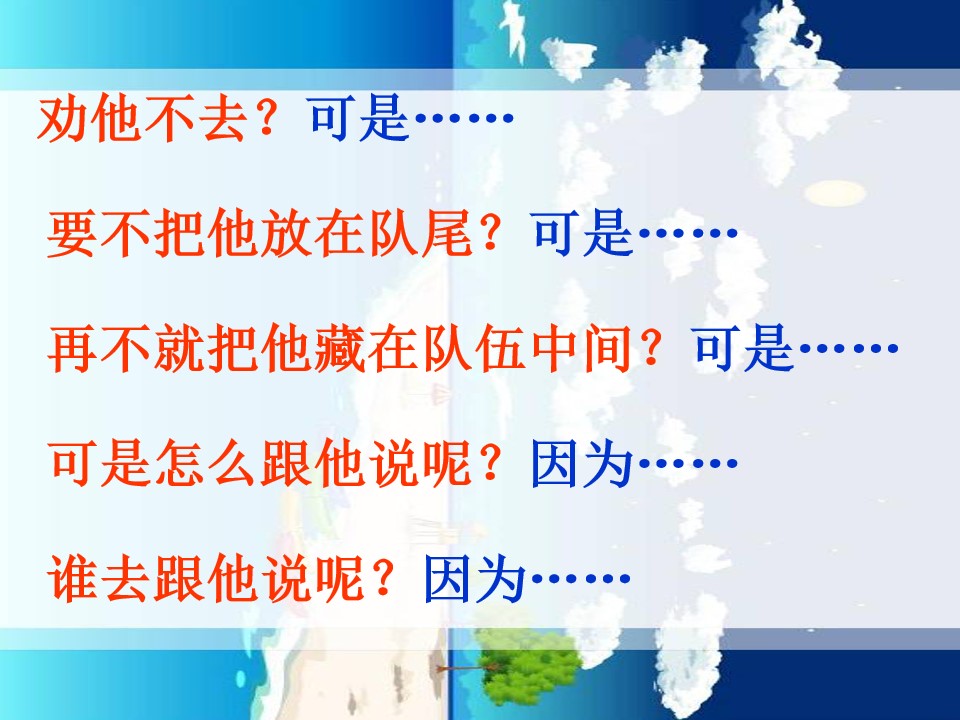 劝他不去？可是……

要不把他放在队尾？可是……

再不就把他藏在队伍中间？可是……

可是怎么跟他说呢？因为……

谁去跟他说呢？因为……